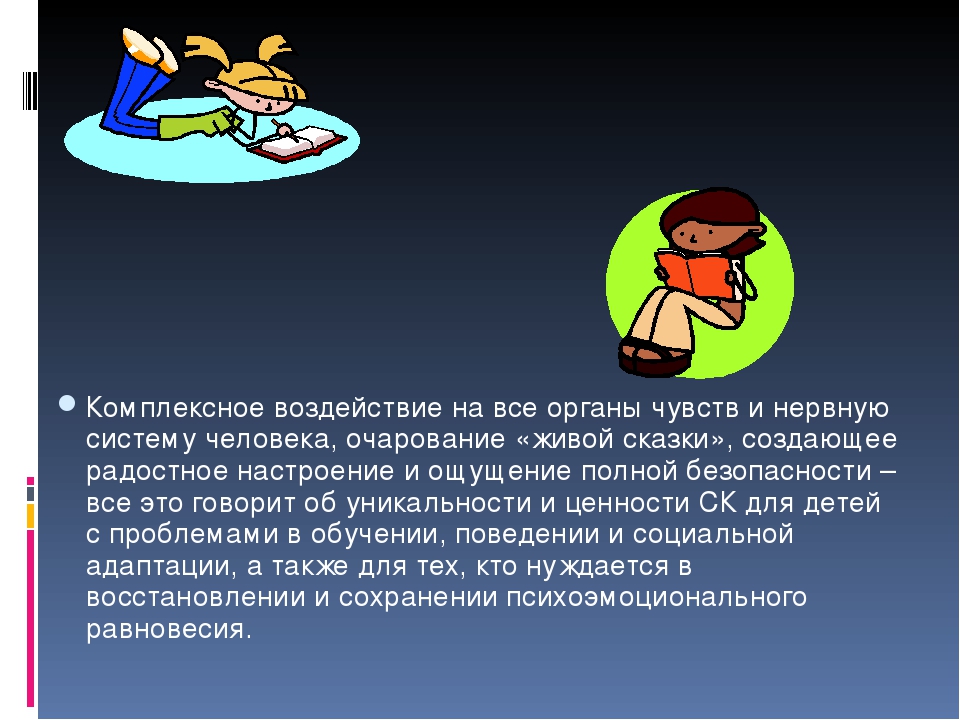 Комплексное воздействие на все органы чувств и нервную систему человека, очарование «живой сказки», создающее радостное настроение и ощущение полной безопасности – все это говорит об уникальности и ценности СК для детей с проблемами в обучении, поведении и социальной адаптации, а также для тех, кто нуждается в восстановлении и сохранении психоэмоционального равновесия.